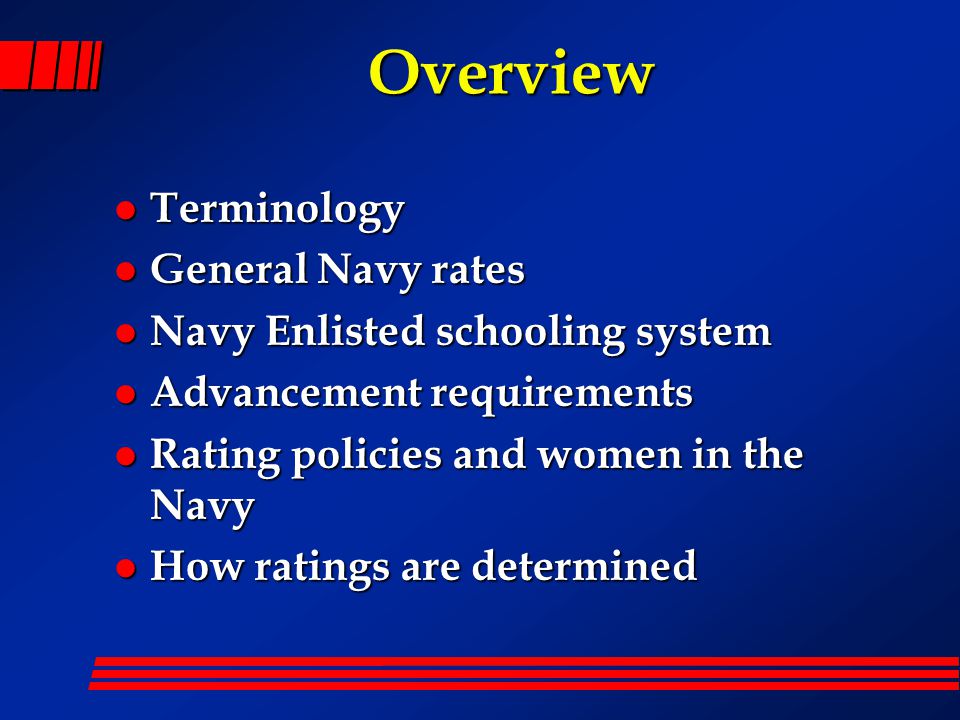 Overview

- Terminology
- General Navy rates
- Navy Enlisted schooling system
- Advancement requirements
- Rating policies and women in the Navy
- How ratings are determined